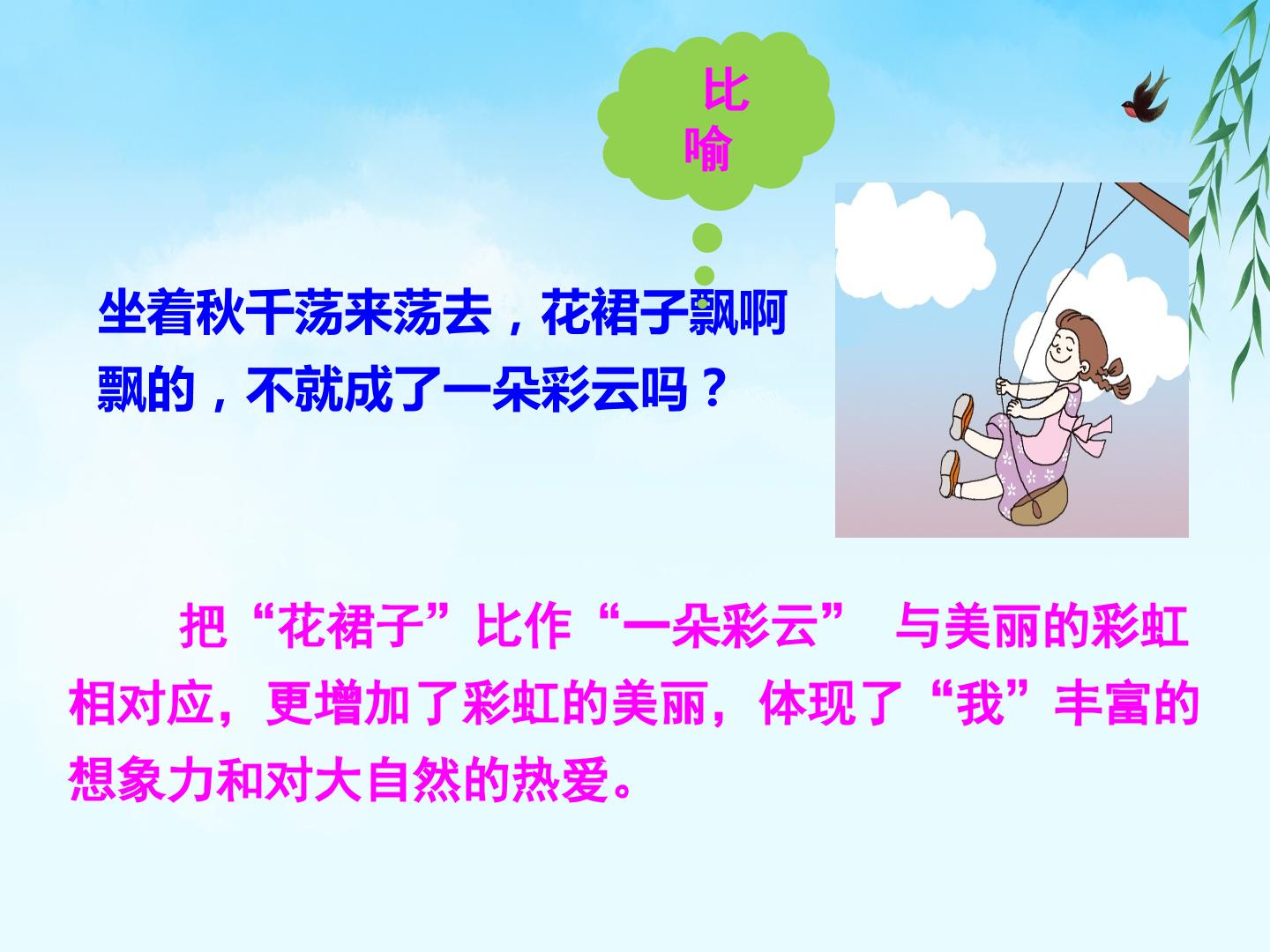 比喻

坐着秋千荡来荡去，花裙子飘啊飘的，不就成了一朵彩云吗？

把“花裙子”比作“一朵彩云” 与美丽的彩虹相对应，更增加了彩虹的美丽，体现了“我”丰富的想象力和对大自然的热爱。